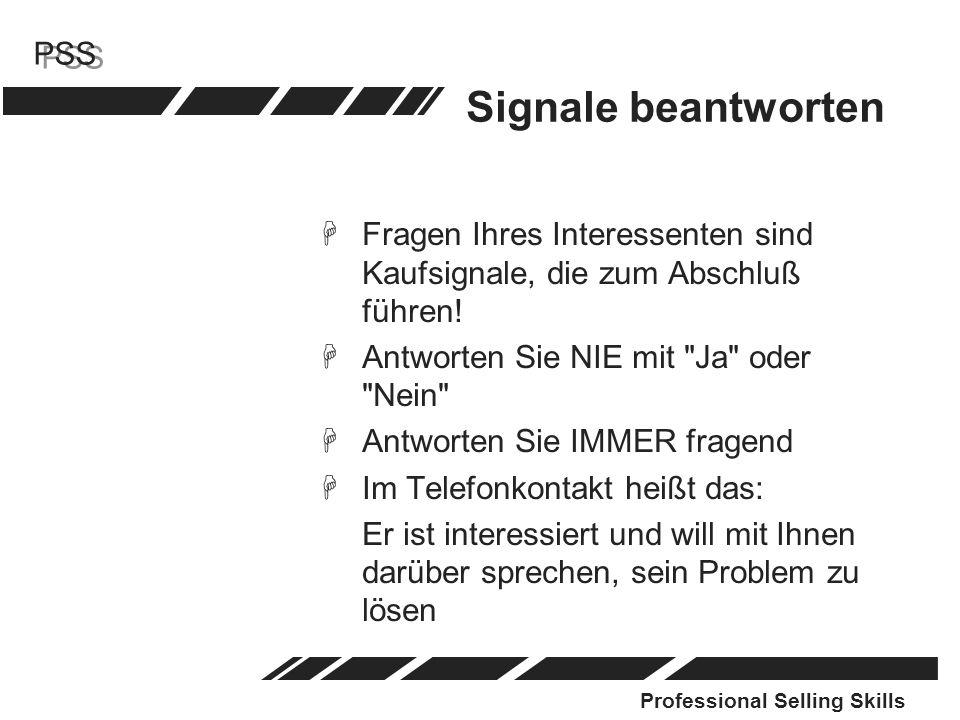 PSS

Signale beantworten

Fragen Ihres Interessenten sind Kaufsignale, die zum Abschluß führen!

Antworten Sie NIE mit "Ja" oder "Nein"

Antworten Sie IMMER fragend

Im Telefonkontakt heißt das:

Er ist interessiert und will mit Ihnen darüber sprechen, sein Problem zu lösen

Professional Selling Skills